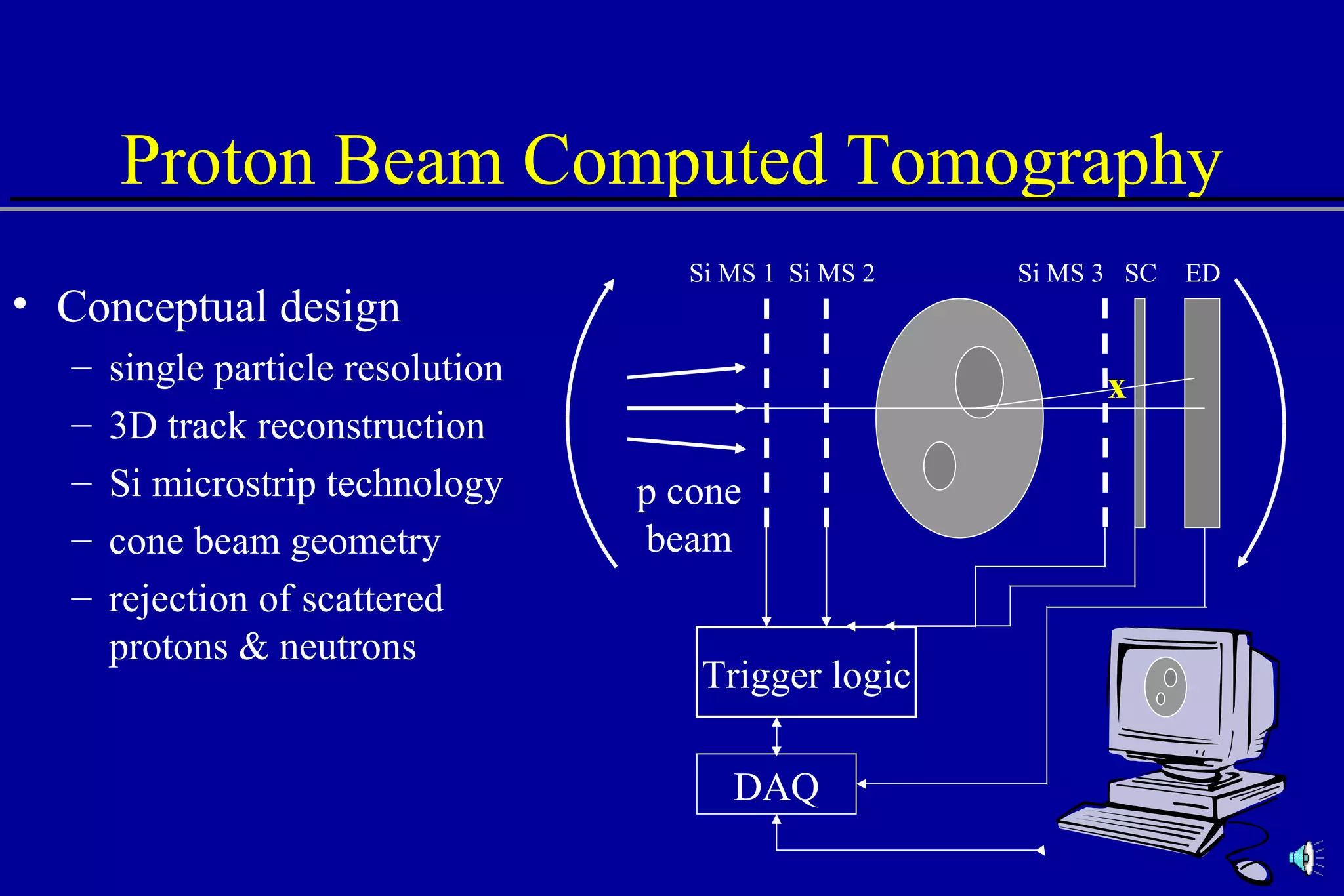 Proton Beam Computed Tomography

• Conceptual design
– single particle resolution
– 3D track reconstruction
– Si microstrip technology
– cone beam geometry
– rejection of scattered protons & neutrons

Si MS 1 Si MS 2 Si MS 3 SC ED

x

p cone beam

Trigger logic

DAQ